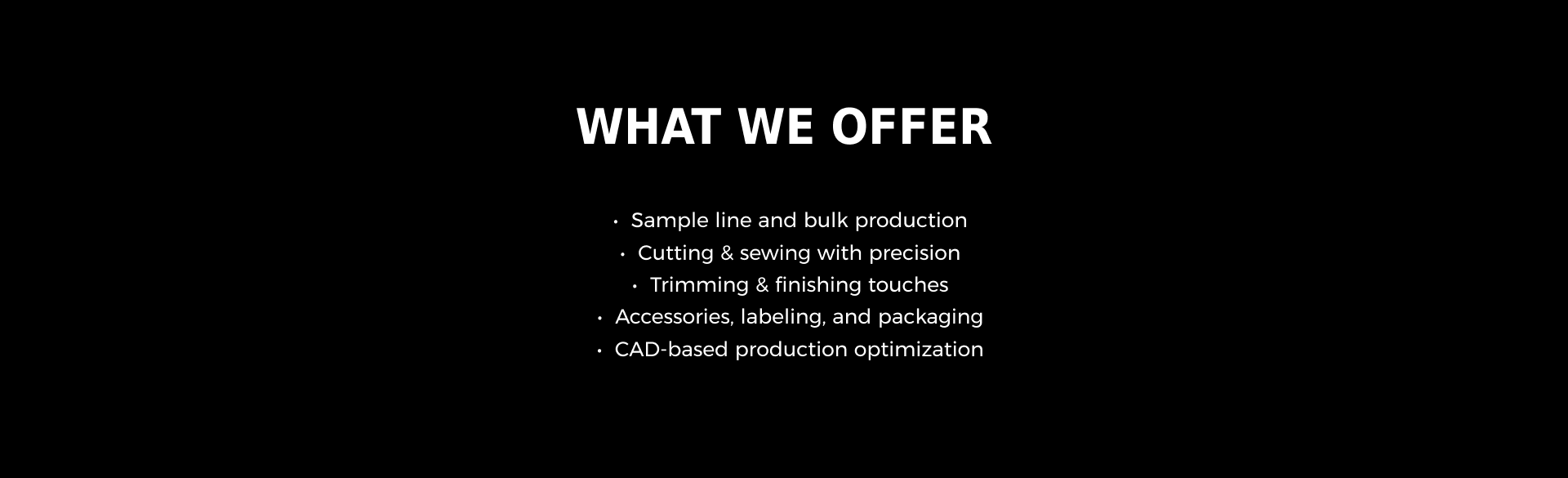 WHAT WE OFFER

• Sample line and bulk production
• Cutting & sewing with precision
• Trimming & finishing touches
• Accessories, labeling, and packaging
• CAD-based production optimization